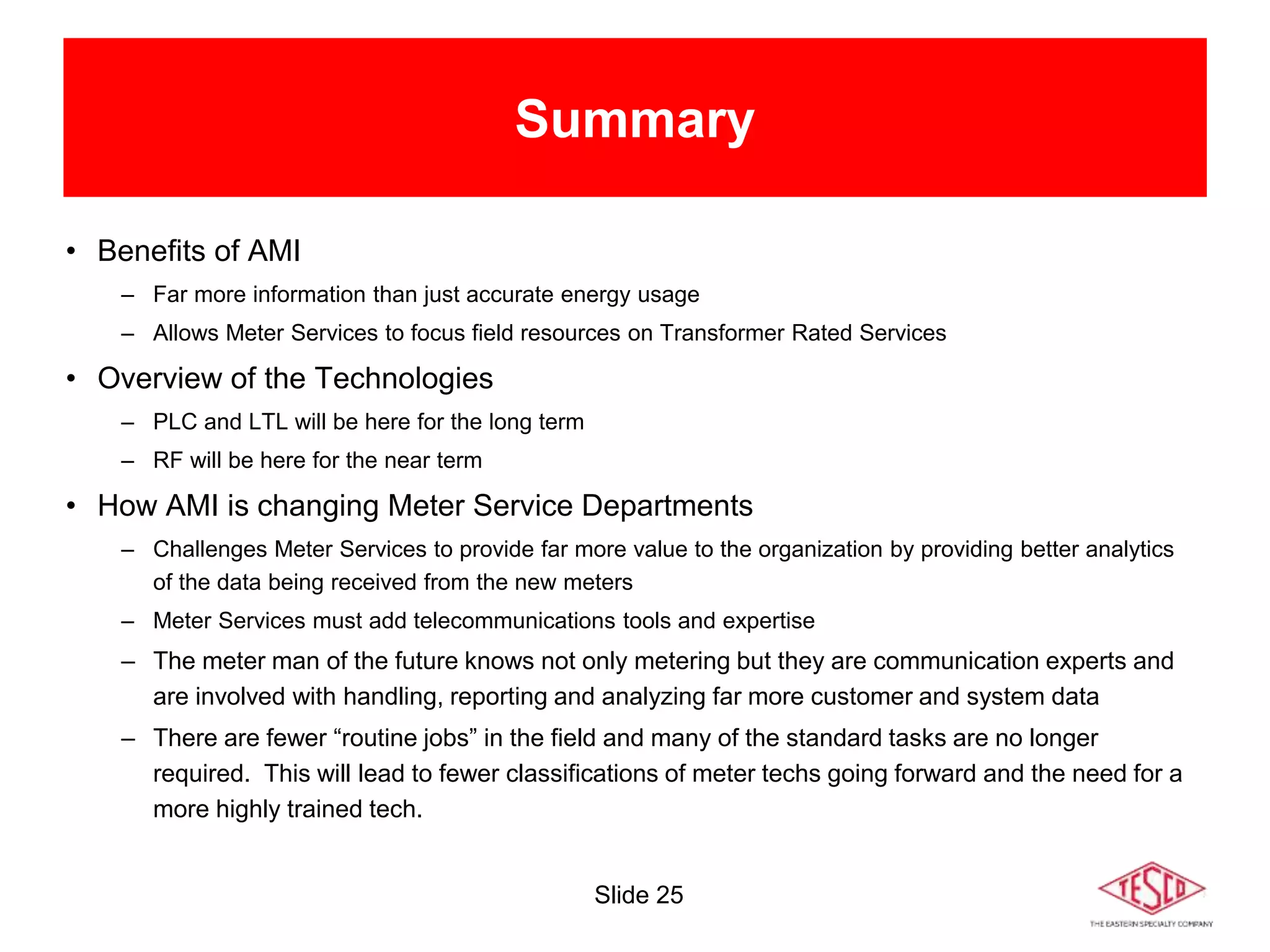 Summary

• Benefits of AMI
– Far more information than just accurate energy usage
– Allows Meter Services to focus field resources on Transformer Rated Services

• Overview of the Technologies
– PLC and LTL will be here for the long term
– RF will be here for the near term

• How AMI is changing Meter Service Departments
– Challenges Meter Services to provide far more value to the organization by providing better analytics of the data being received from the new meters
– Meter Services must add telecommunications tools and expertise
– The meter man of the future knows not only metering but they are communication experts and are involved with handling, reporting and analyzing far more customer and system data
– There are fewer “routine jobs” in the field and many of the standard tasks are no longer required. This will lead to fewer classifications of meter techs going forward and the need for a more highly trained tech.

Slide 25

TESCO
THE EASTERN SPECIALTY COMPANY